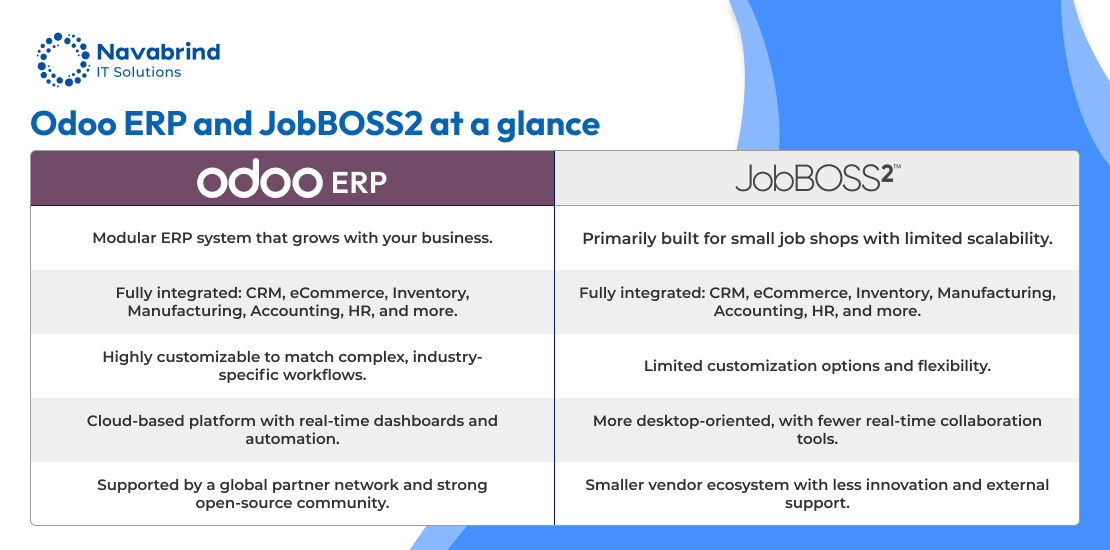 Navabrind
IT Solutions

Odoo ERP and JobBOSS2 at a glance

| odoo ERP | JobBOSS2™ |
|---|---|
| Modular ERP system that grows with your business. | Primarily built for small job shops with limited scalability. |
| Fully integrated: CRM, eCommerce, Inventory, Manufacturing, Accounting, HR, and more. | Fully integrated: CRM, eCommerce, Inventory, Manufacturing, Accounting, HR, and more. |
| Highly customizable to match complex, industry-specific workflows. | Limited customization options and flexibility. |
| Cloud-based platform with real-time dashboards and automation. | More desktop-oriented, with fewer real-time collaboration tools. |
| Supported by a global partner network and strong open-source community. | Smaller vendor ecosystem with less innovation and external support. |